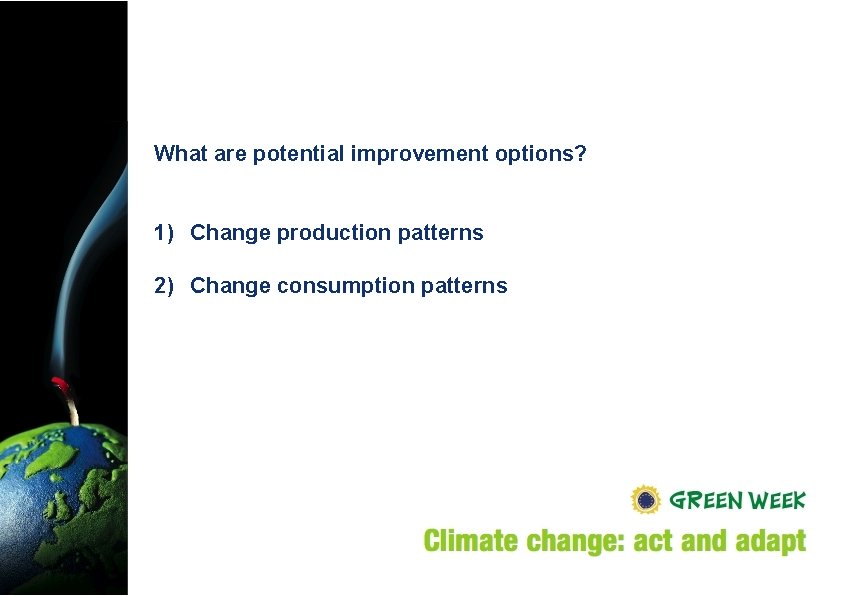 What are potential improvement options?

1) Change production patterns

2) Change consumption patterns

GREEN WEEK

Climate change: act and adapt